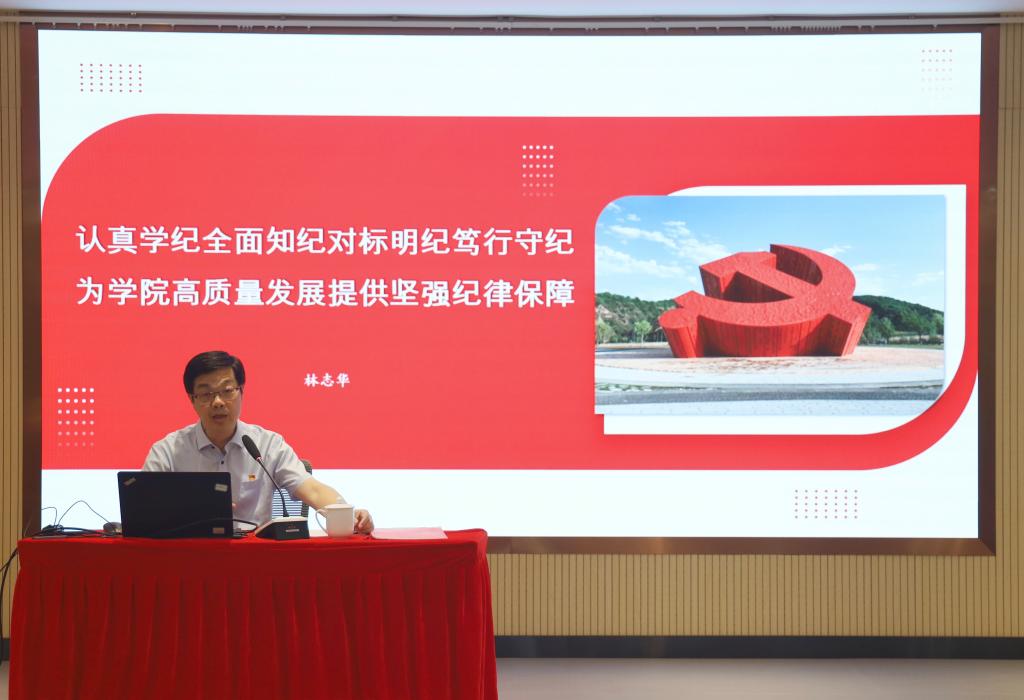 认真学纪全面知纪对标明纪笃行守纪
为学院高质量发展提供坚强纪律保障

林志华